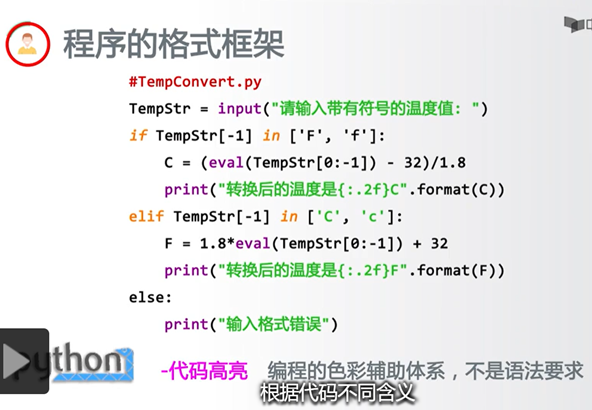 程序的格式框架

#TempConvert.py
TempStr = input("请输入带有符号的温度值: ")
if TempStr[-1] in ['F', 'f']:
    C = (eval(TempStr[0:-1]) - 32)/1.8
    print("转换后的温度是{:.2f}C".format(C))
elif TempStr[-1] in ['C', 'c']:
    F = 1.8*eval(TempStr[0:-1]) + 32
    print("转换后的温度是{:.2f}F".format(F))
else:
    print("输入格式错误")

python

-代码高亮 编程的色彩辅助体系，不是语法要求

根据代码不同含义